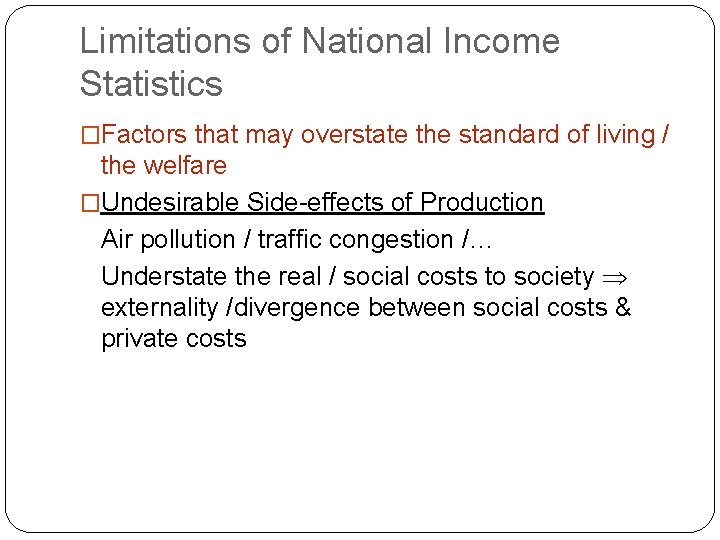 Limitations of National Income Statistics

□Factors that may overstate the standard of living / the welfare

□Undesirable Side-effects of Production

Air pollution / traffic congestion /…

Understate the real / social costs to society $\Rightarrow$ externality /divergence between social costs & private costs